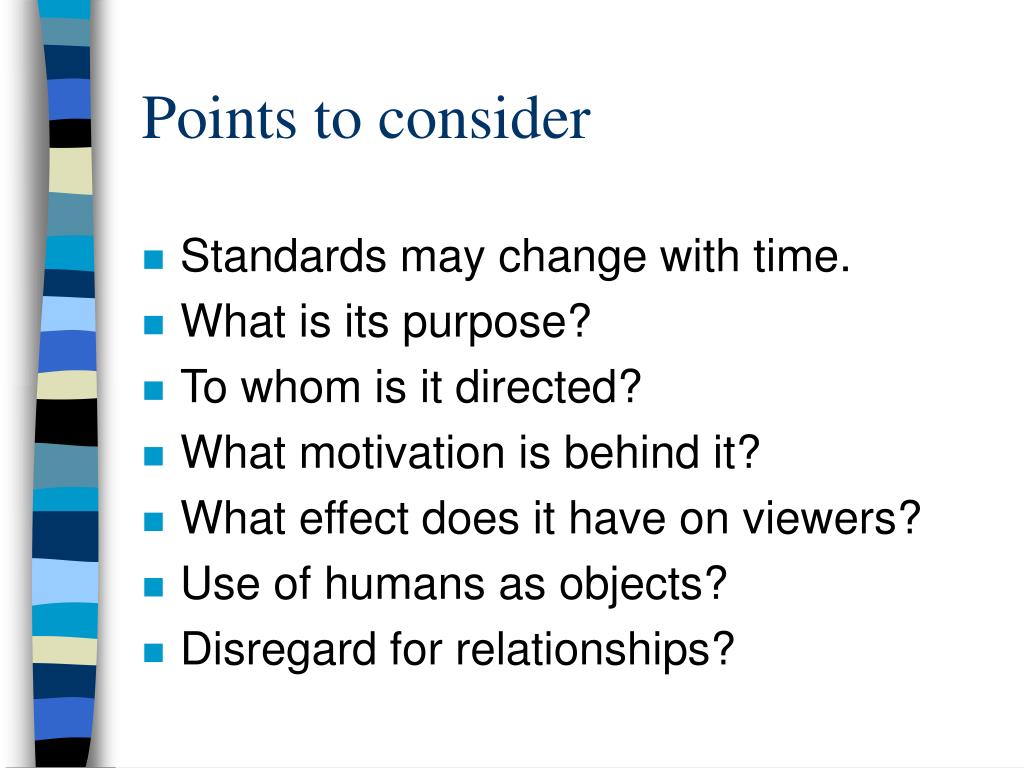 Points to consider

- Standards may change with time.
- What is its purpose?
- To whom is it directed?
- What motivation is behind it?
- What effect does it have on viewers?
- Use of humans as objects?
- Disregard for relationships?